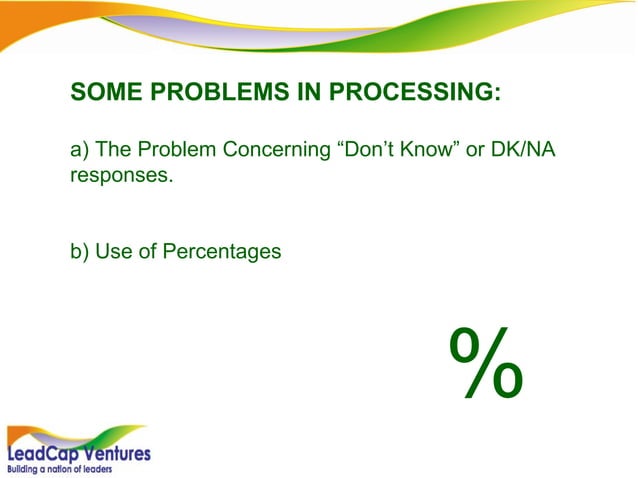 SOME PROBLEMS IN PROCESSING:

a) The Problem Concerning “Don’t Know” or DK/NA responses.

b) Use of Percentages

%

LeadCap Ventures
Building a nation of leaders